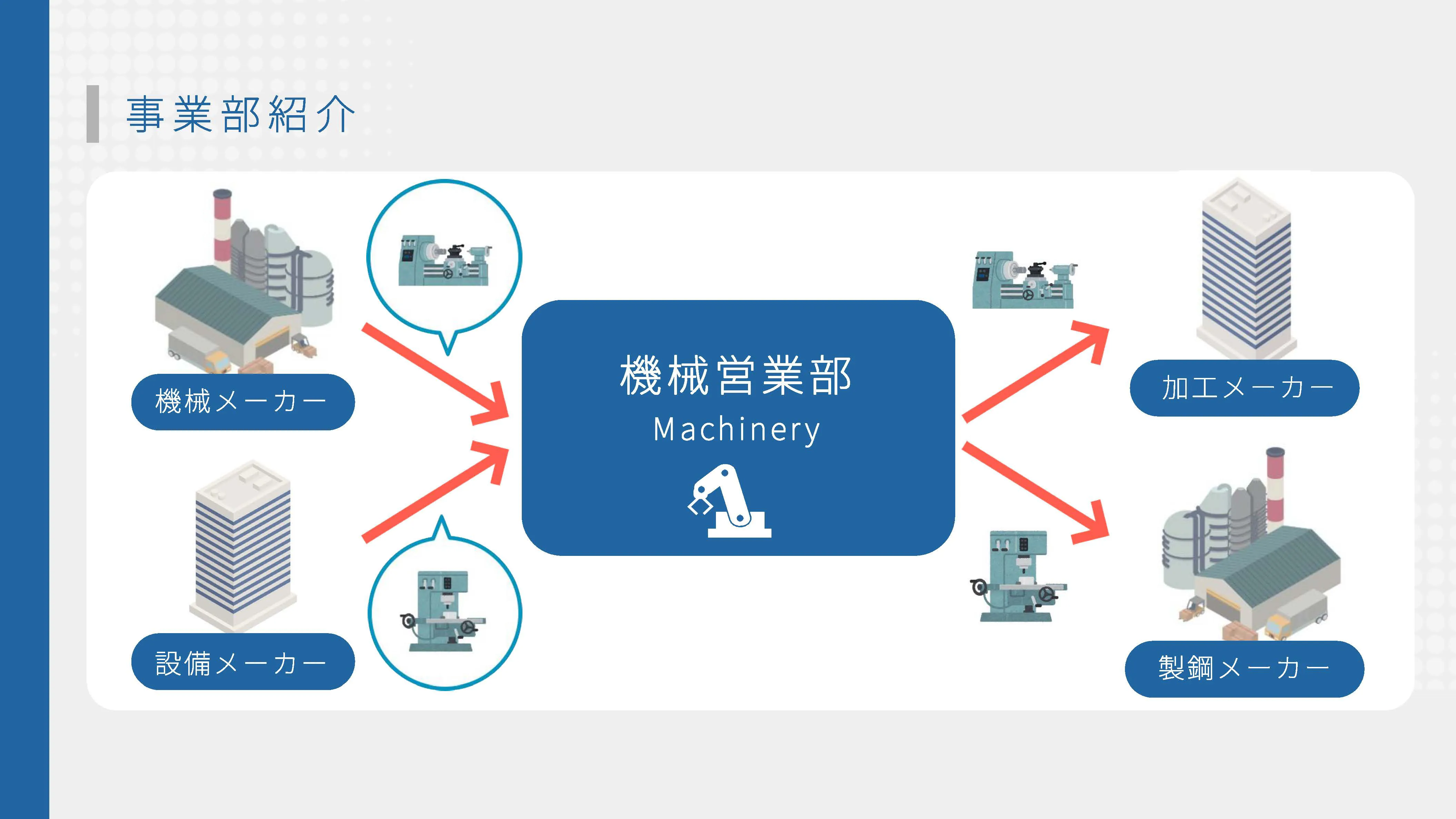 事業部紹介

機械メーカー

設備メーカー

機械営業部
Machinery

加工メーカー

製鋼メーカー